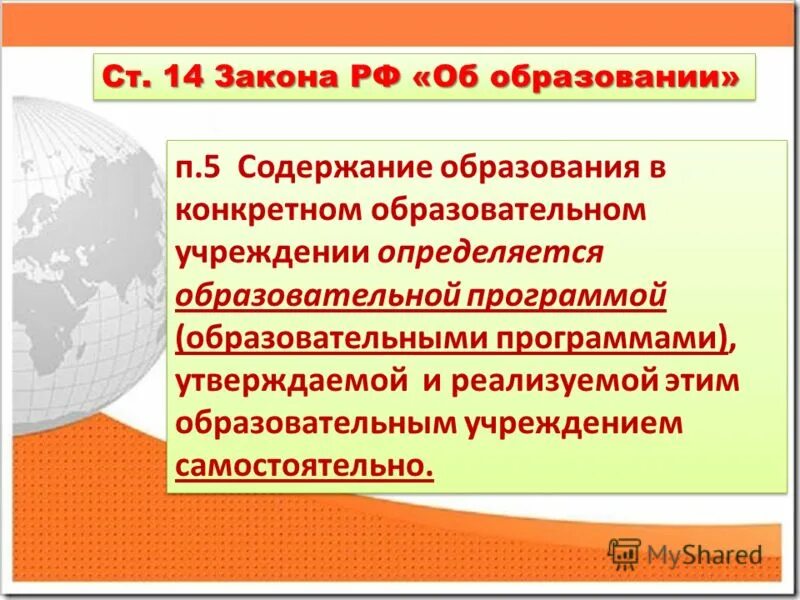 Ст. 14 Закона РФ «Об образовании»

п.5 Содержание образования в конкретном образовательном учреждении определяется образовательной программой (образовательными программами), утверждаемой и реализуемой этим образовательным учреждением самостоятельно.

MyShared